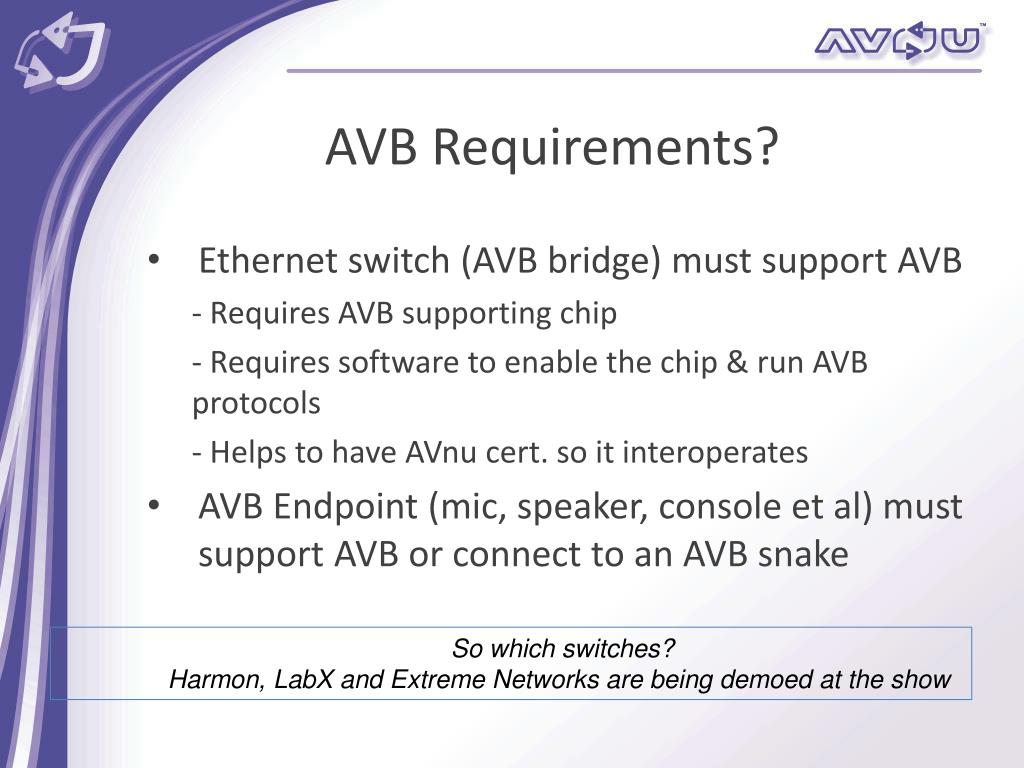 AVNU™

AVB Requirements?

• Ethernet switch (AVB bridge) must support AVB

- Requires AVB supporting chip

- Requires software to enable the chip & run AVB protocols

- Helps to have AVnu cert. so it interoperates

• AVB Endpoint (mic, speaker, console et al) must support AVB or connect to an AVB snake

So which switches?
Harmon, LabX and Extreme Networks are being demoed at the show